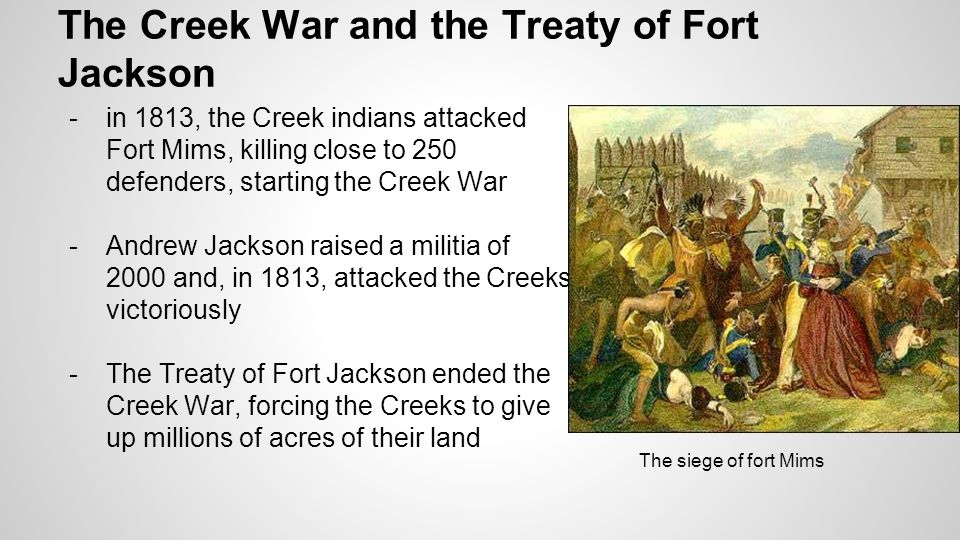 The Creek War and the Treaty of Fort Jackson

- in 1813, the Creek indians attacked Fort Mims, killing close to 250 defenders, starting the Creek War

- Andrew Jackson raised a militia of 2000 and, in 1813, attacked the Creeks victoriously

- The Treaty of Fort Jackson ended the Creek War, forcing the Creeks to give up millions of acres of their land

The siege of fort Mims